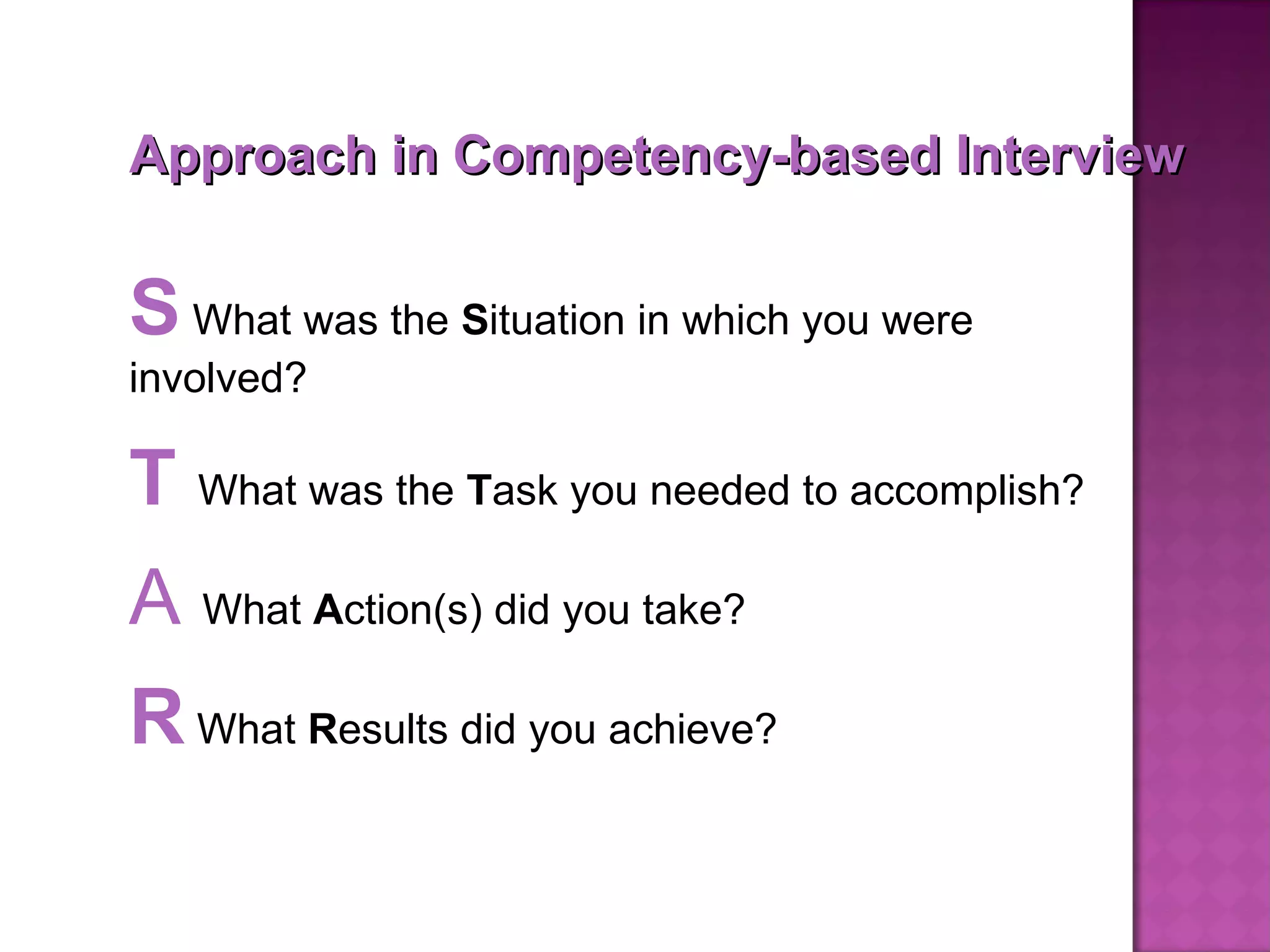 Approach in Competency-based Interview

S What was the Situation in which you were involved?

T What was the Task you needed to accomplish?

A What Action(s) did you take?

R What Results did you achieve?